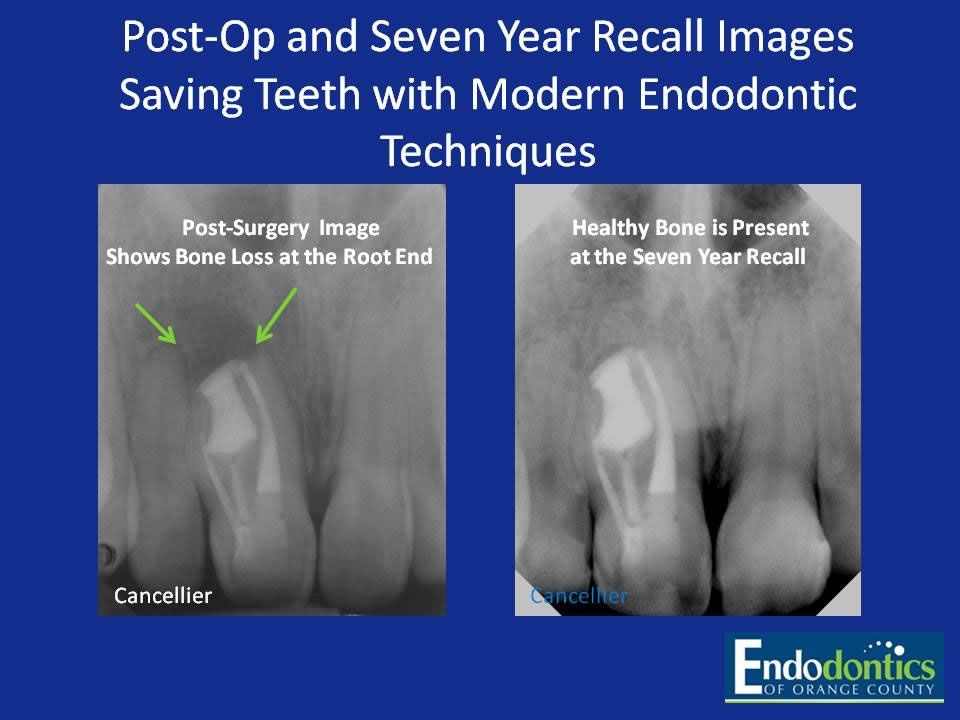 Post-Op and Seven Year Recall Images Saving Teeth with Modern Endodontic Techniques

Post-Surgery Image
Shows Bone Loss at the Root End

Cancellier

Healthy Bone is Present
at the Seven Year Recall

Cancellier

Endodontics
OF ORANGE COUNTY